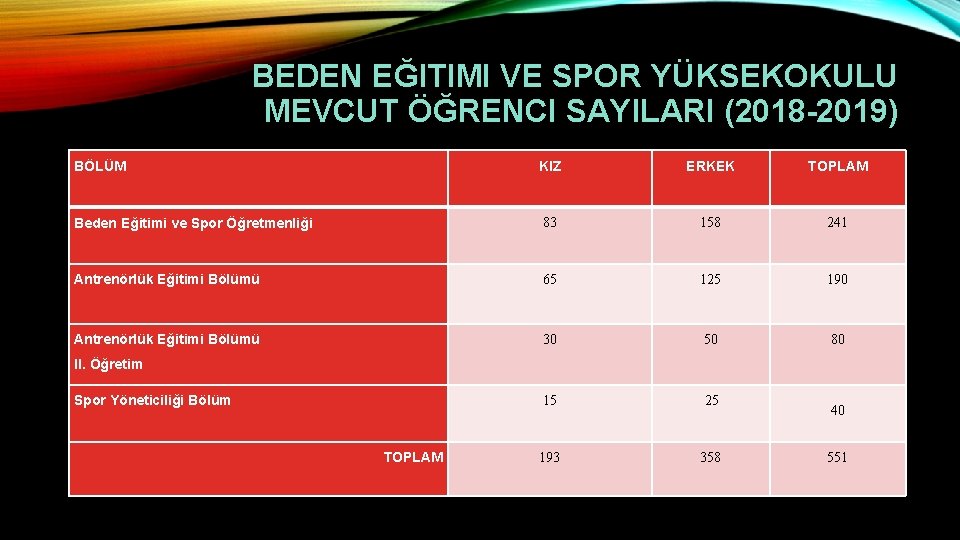 BEDEN EĞITIMI VE SPOR YÜKSEKOKULU MEVCUT ÖĞRENCI SAYILARI (2018-2019)

| BÖLÜM | KIZ | ERKEK | TOPLAM |
|---|---|---|---|
| Beden Eğitimi ve Spor Öğretmenliği | 83 | 158 | 241 |
| Antrenörlük Eğitimi Bölümü | 65 | 125 | 190 |
| Antrenörlük Eğitimi Bölümü II. Öğretim | 30 | 50 | 80 |
| Spor Yöneticiliği Bölüm | 15 | 25 | 40 |
| TOPLAM | 193 | 358 | 551 |